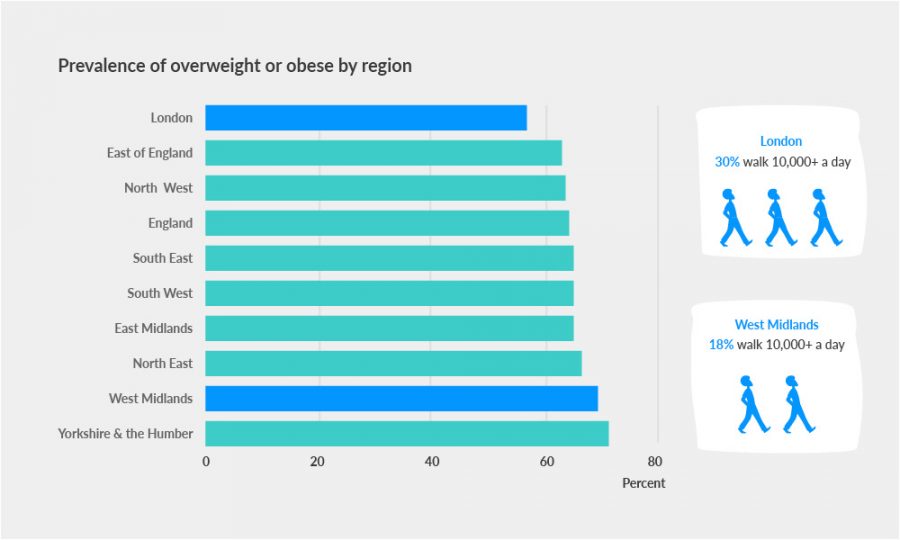 Prevalence of overweight or obese by region

London
East of England
North West
England
South East
South West
East Midlands
North East
West Midlands
Yorkshire & the Humber

0 20 40 60 80
Percent

London
30% walk 10,000+ a day

West Midlands
18% walk 10,000+ a day